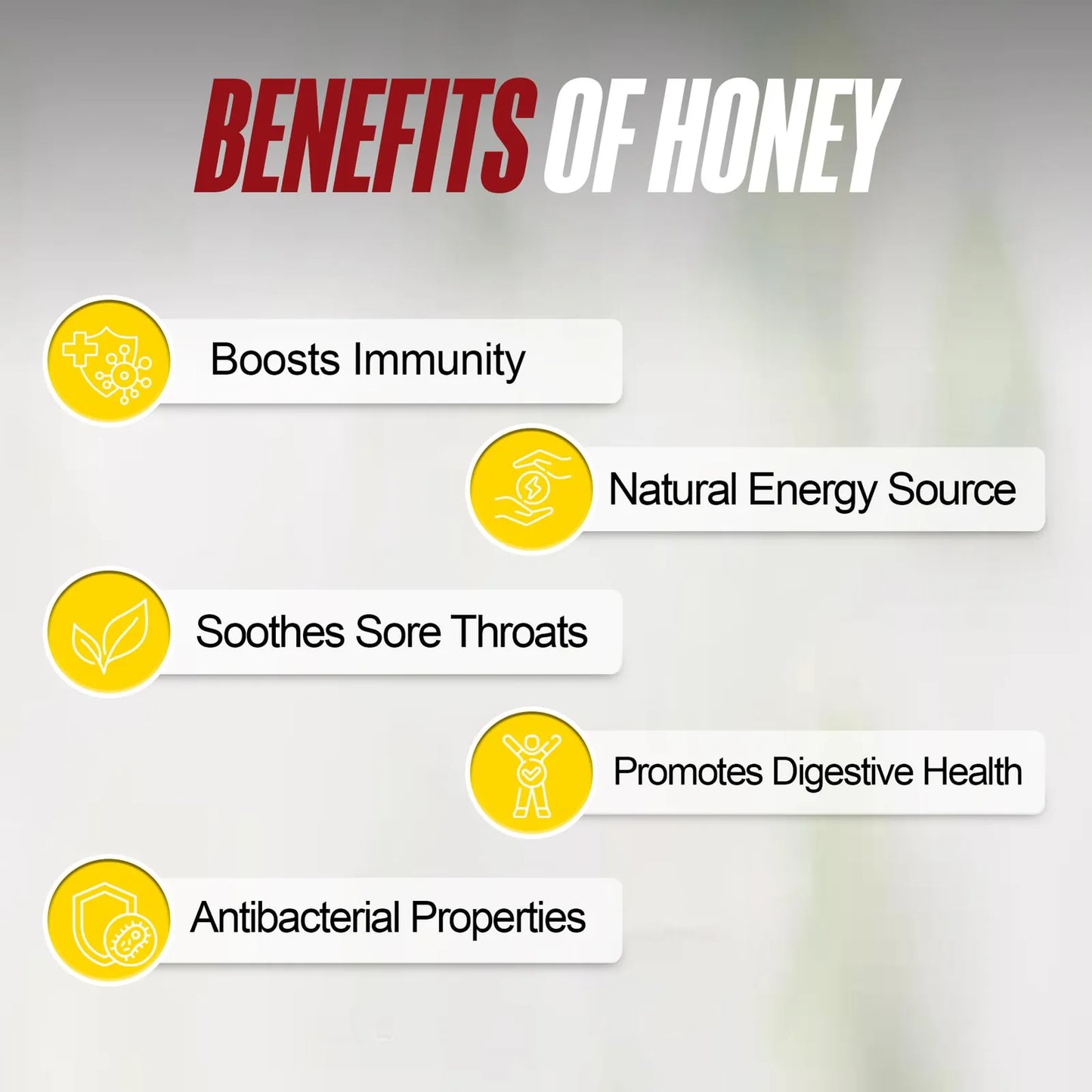 BENEFITS OF HONEY

Boosts Immunity

Natural Energy Source

Soothes Sore Throats

Promotes Digestive Health

Antibacterial Properties